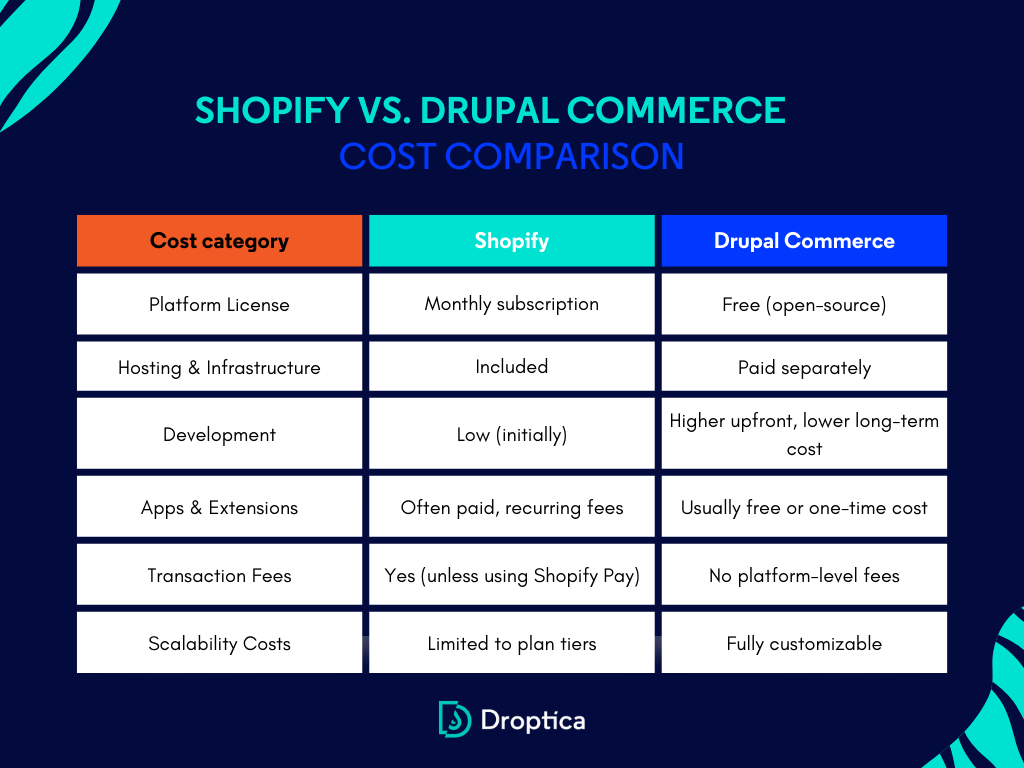 SHOPIFY VS. DRUPAL COMMERCE
COST COMPARISON

| Cost category | Shopify | Drupal Commerce |
|---|---|---|
| Platform License | Monthly subscription | Free (open-source) |
| Hosting & Infrastructure | Included | Paid separately |
| Development | Low (initially) | Higher upfront, lower long-term cost |
| Apps & Extensions | Often paid, recurring fees | Usually free or one-time cost |
| Transaction Fees | Yes (unless using Shopify Pay) | No platform-level fees |
| Scalability Costs | Limited to plan tiers | Fully customizable |

Droptica